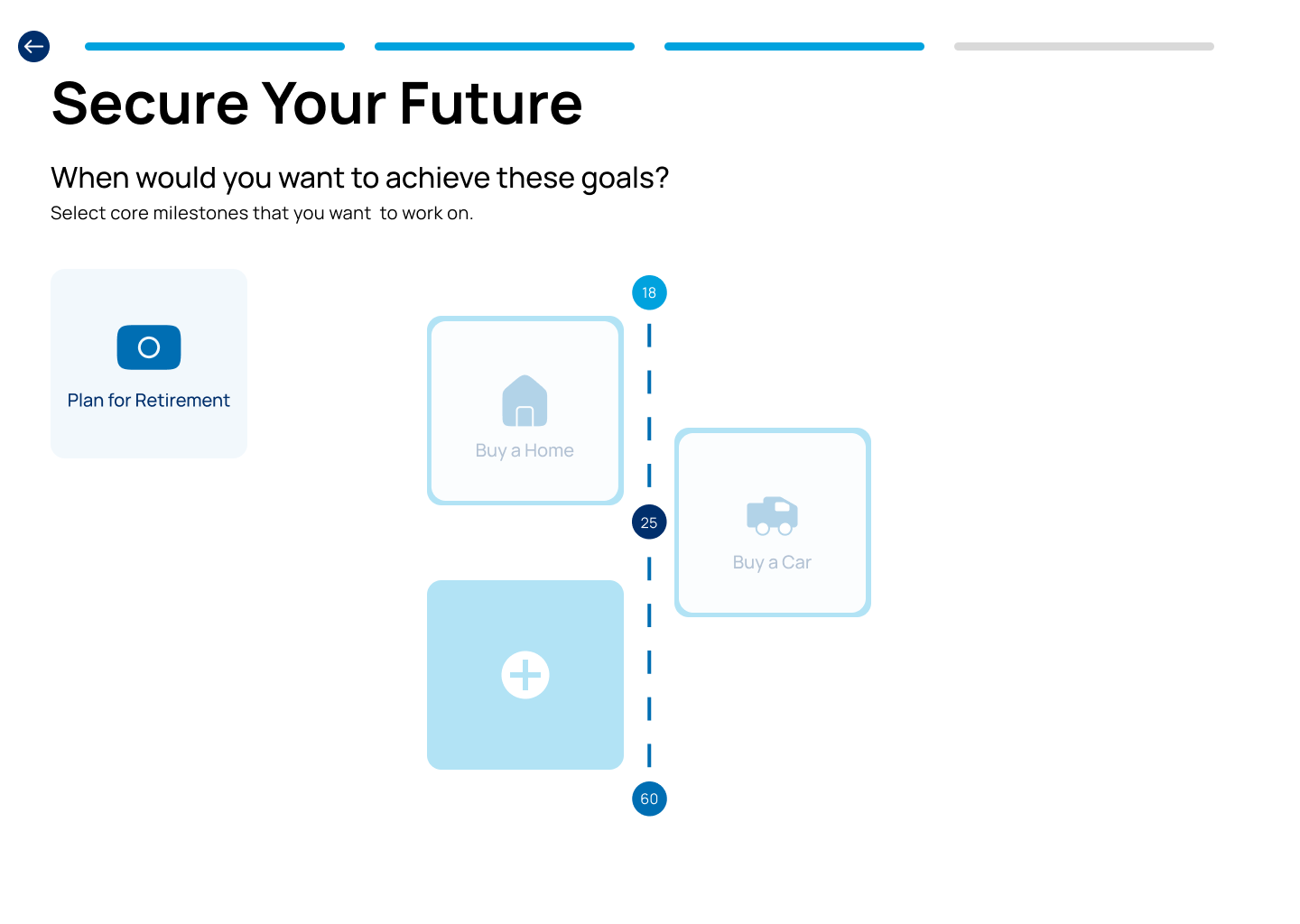 Secure Your Future

When would you want to achieve these goals?
Select core milestones that you want to work on.

Plan for Retirement

18

Buy a Home

25

Buy a Car

60